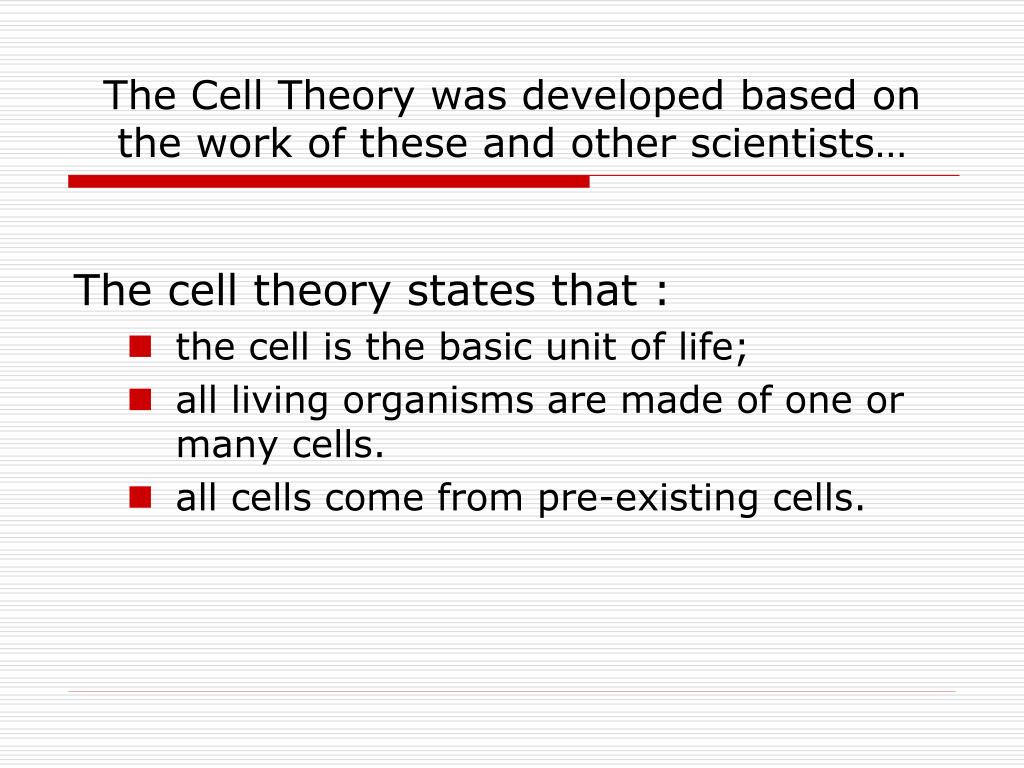 The Cell Theory was developed based on the work of these and other scientists…

The cell theory states that :

- the cell is the basic unit of life;
- all living organisms are made of one or many cells.
- all cells come from pre-existing cells.